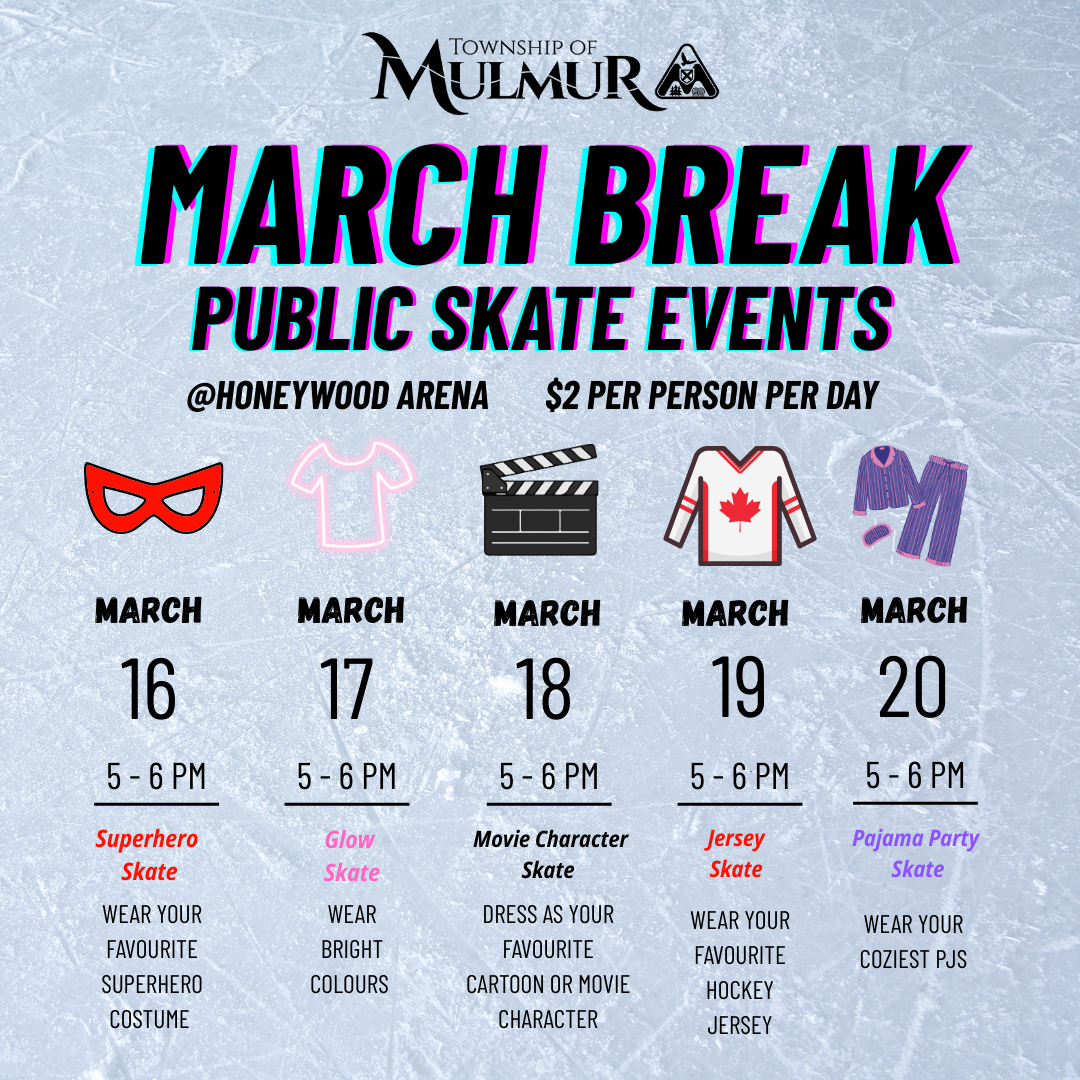 TOWNSHIP OF
MULMUR

MARCH BREAK
PUBLIC SKATE EVENTS

@HONEYWOOD ARENA $2 PER PERSON PER DAY

MARCH
16
5 - 6 PM
Superhero Skate
WEAR YOUR FAVOURITE SUPERHERO COSTUME

MARCH
17
5 - 6 PM
Glow Skate
WEAR BRIGHT COLOURS

MARCH
18
5 - 6 PM
Movie Character Skate
DRESS AS YOUR FAVOURITE CARTOON OR MOVIE CHARACTER

MARCH
19
5 - 6 PM
Jersey Skate
WEAR YOUR FAVOURITE HOCKEY JERSEY

MARCH
20
5 - 6 PM
Pajama Party Skate
WEAR YOUR COZIEST PJS